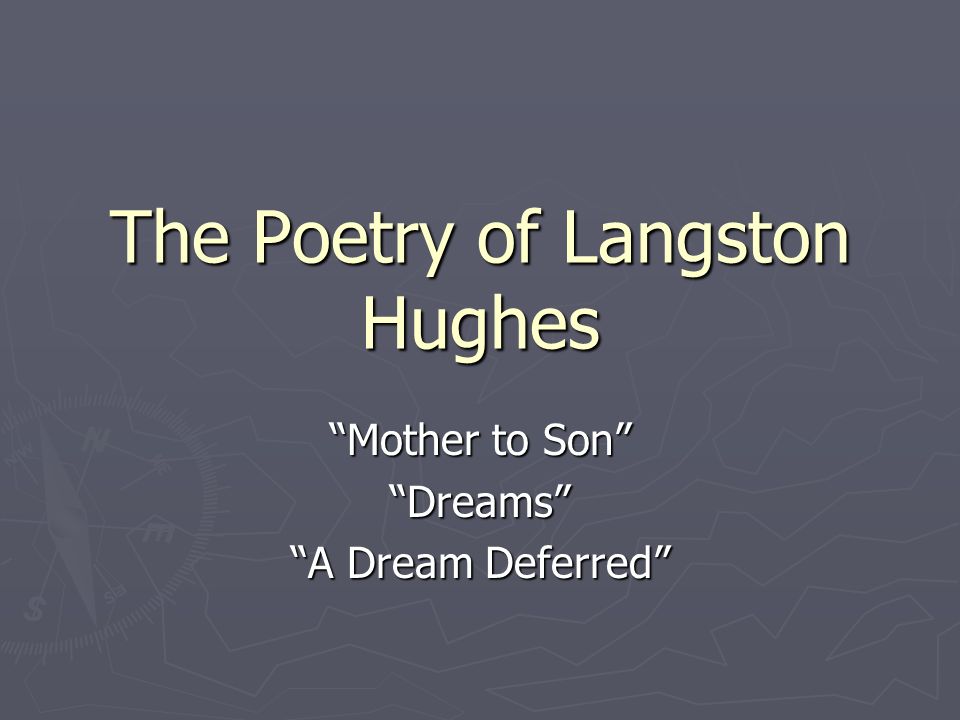 The Poetry of Langston Hughes

“Mother to Son”
“Dreams”
“A Dream Deferred”